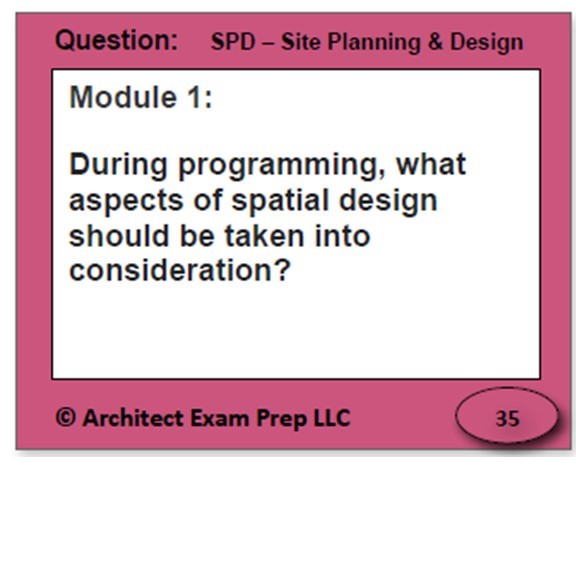 Question: SPD – Site Planning & Design

Module 1:

During programming, what aspects of spatial design should be taken into consideration?

© Architect Exam Prep LLC

35